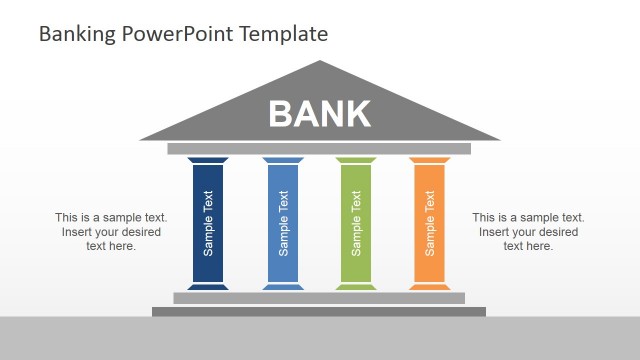 Banking PowerPoint Template

BANK

This is a sample text. Insert your desired text here.

Sample Text

Sample Text

Sample Text

Sample Text

This is a sample text. Insert your desired text here.